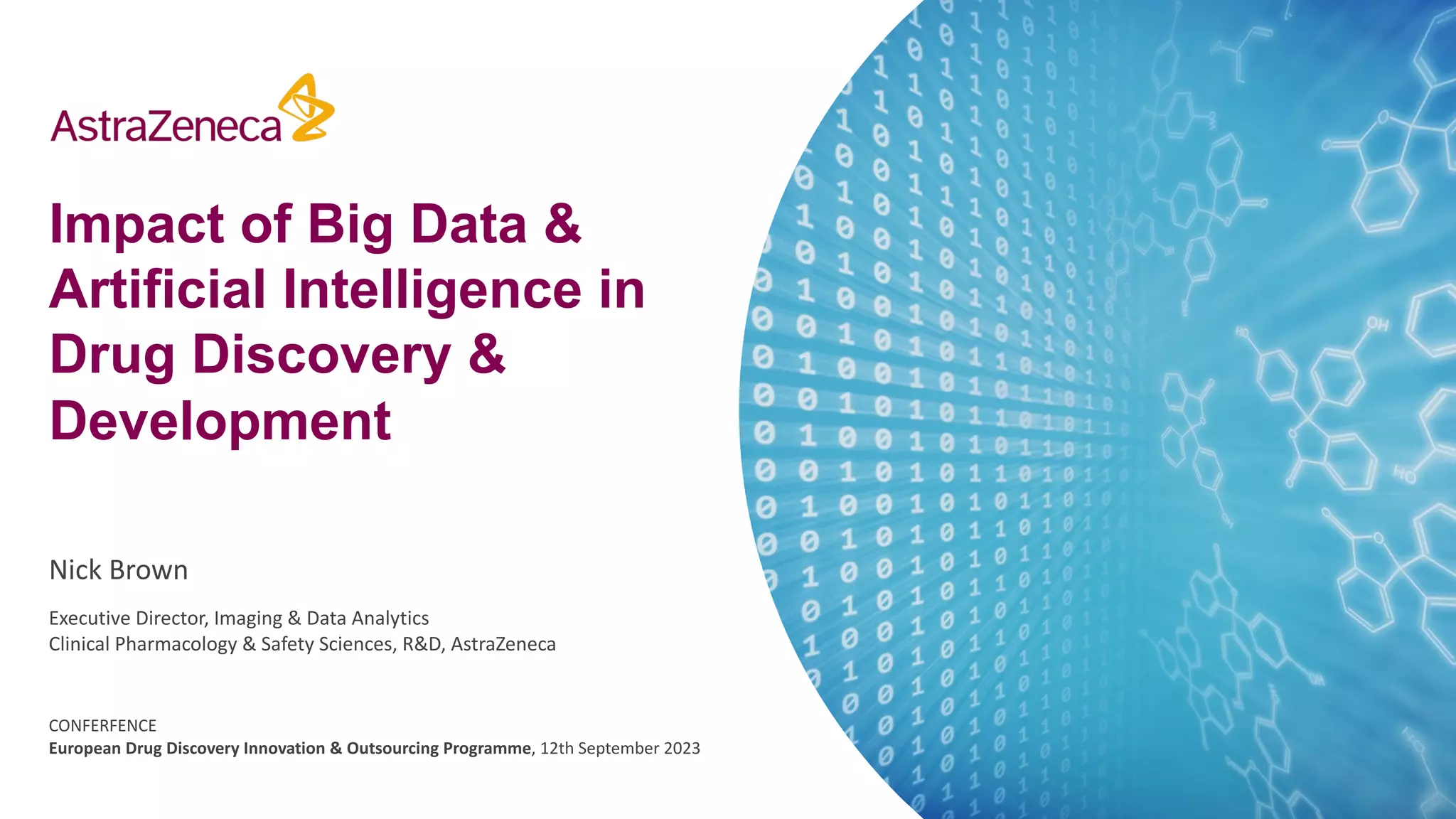 AstraZeneca

Impact of Big Data & Artificial Intelligence in Drug Discovery & Development

Nick Brown

Executive Director, Imaging & Data Analytics
Clinical Pharmacology & Safety Sciences, R&D, AstraZeneca

CONFERFENCE
European Drug Discovery Innovation & Outsourcing Programme, 12th September 2023